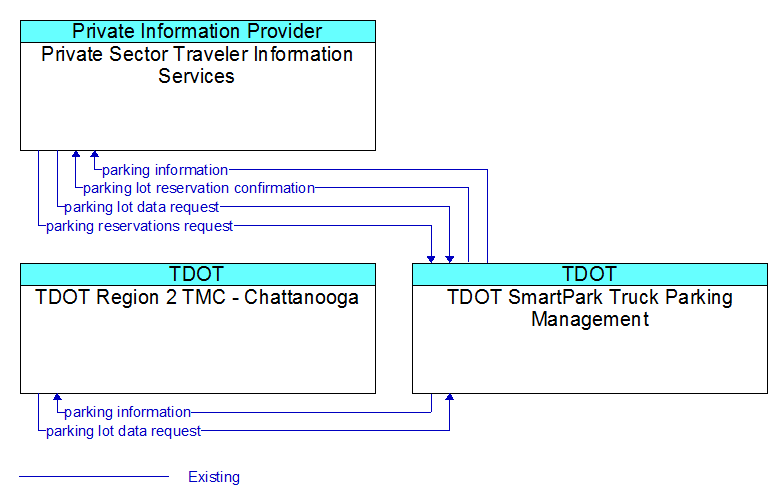 Private Information Provider
Private Sector Traveler Information Services

parking information
parking lot reservation confirmation
parking lot data request
parking reservations request

TDOT
TDOT Region 2 TMC - Chattanooga

TDOT
TDOT SmartPark Truck Parking Management

parking information
parking lot data request

Existing